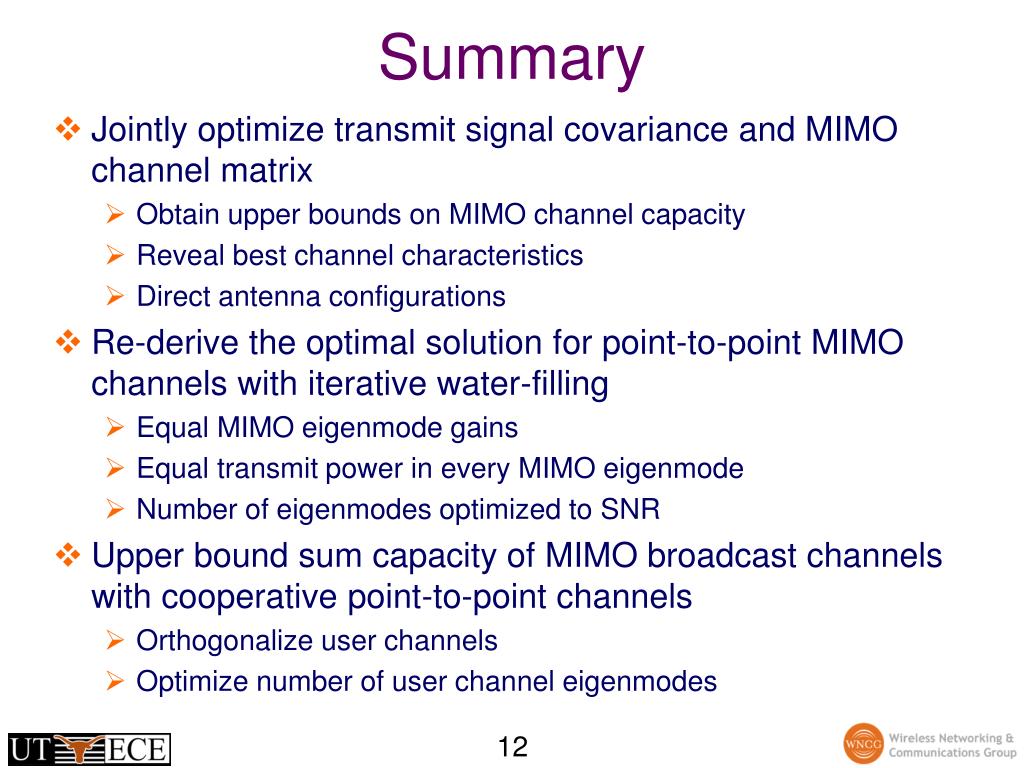 Summary

❖ Jointly optimize transmit signal covariance and MIMO channel matrix
➢ Obtain upper bounds on MIMO channel capacity
➢ Reveal best channel characteristics
➢ Direct antenna configurations

❖ Re-derive the optimal solution for point-to-point MIMO channels with iterative water-filling
➢ Equal MIMO eigenmode gains
➢ Equal transmit power in every MIMO eigenmode
➢ Number of eigenmodes optimized to SNR

❖ Upper bound sum capacity of MIMO broadcast channels with cooperative point-to-point channels
➢ Orthogonalize user channels
➢ Optimize number of user channel eigenmodes

UT ECE

12

WNCG Wireless Networking & Communications Group